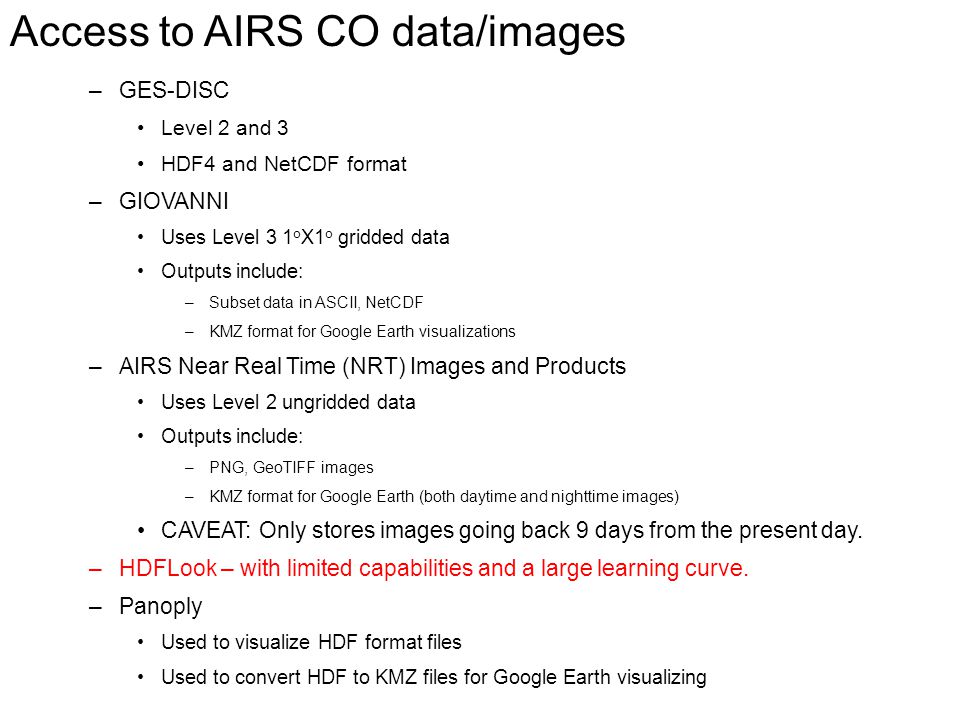 Access to AIRS CO data/images

– GES-DISC
  • Level 2 and 3
  • HDF4 and NetCDF format
– GIOVANNI
  • Uses Level 3 $1^o$X$1^o$ gridded data
  • Outputs include:
    – Subset data in ASCII, NetCDF
    – KMZ format for Google Earth visualizations
– AIRS Near Real Time (NRT) Images and Products
  • Uses Level 2 ungridded data
  • Outputs include:
    – PNG, GeoTIFF images
    – KMZ format for Google Earth (both daytime and nighttime images)
  • CAVEAT: Only stores images going back 9 days from the present day.
– HDFLook – with limited capabilities and a large learning curve.
– Panoply
  • Used to visualize HDF format files
  • Used to convert HDF to KMZ files for Google Earth visualizing